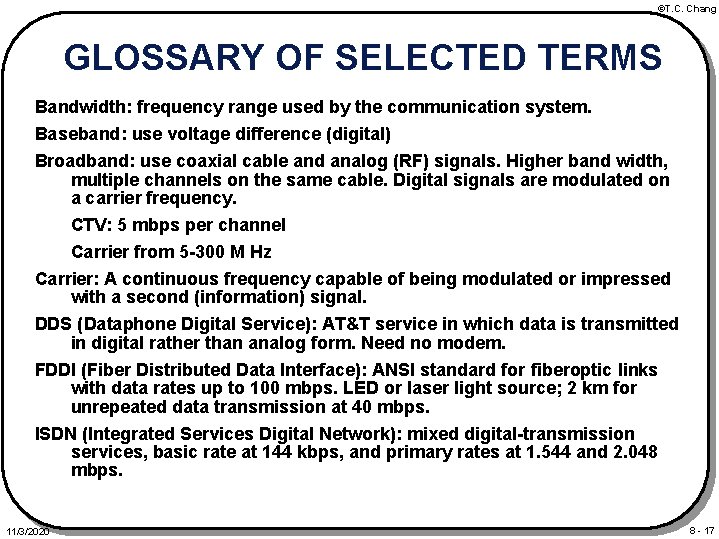 ©T.C. Chang

GLOSSARY OF SELECTED TERMS

Bandwidth: frequency range used by the communication system.

Baseband: use voltage difference (digital)

Broadband: use coaxial cable and analog (RF) signals. Higher band width, multiple channels on the same cable. Digital signals are modulated on a carrier frequency.

CTV: 5 mbps per channel

Carrier from 5-300 M Hz

Carrier: A continuous frequency capable of being modulated or impressed with a second (information) signal.

DDS (Dataphone Digital Service): AT&T service in which data is transmitted in digital rather than analog form. Need no modem.

FDDI (Fiber Distributed Data Interface): ANSI standard for fiberoptic links with data rates up to 100 mbps. LED or laser light source; 2 km for unrepeated data transmission at 40 mbps.

ISDN (Integrated Services Digital Network): mixed digital-transmission services, basic rate at 144 kbps, and primary rates at 1.544 and 2.048 mbps.

11/3/2020

8 - 17